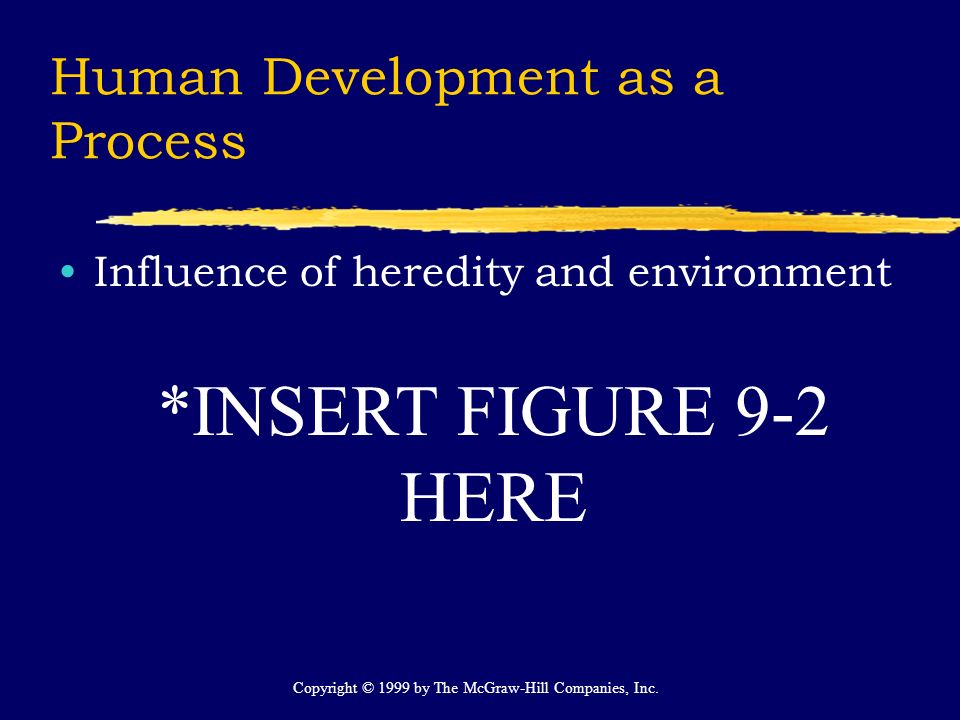 Human Development as a Process

• Influence of heredity and environment

*INSERT FIGURE 9-2 HERE

Copyright © 1999 by The McGraw-Hill Companies, Inc.